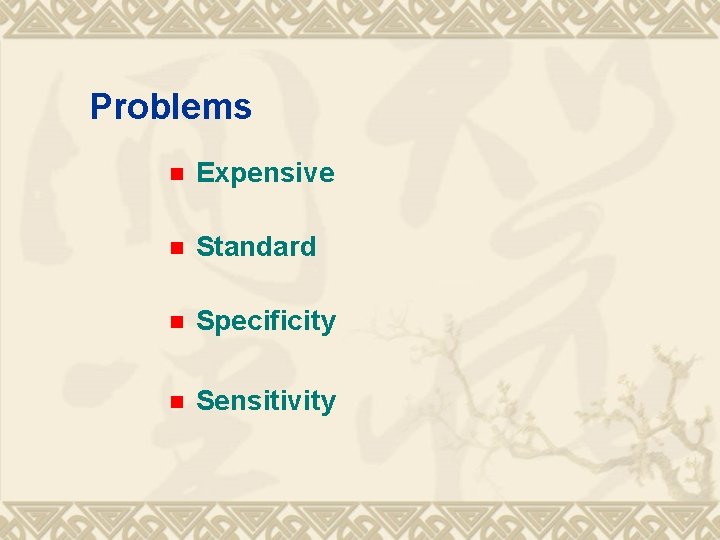 Problems

Expensive

Standard

Specificity

Sensitivity